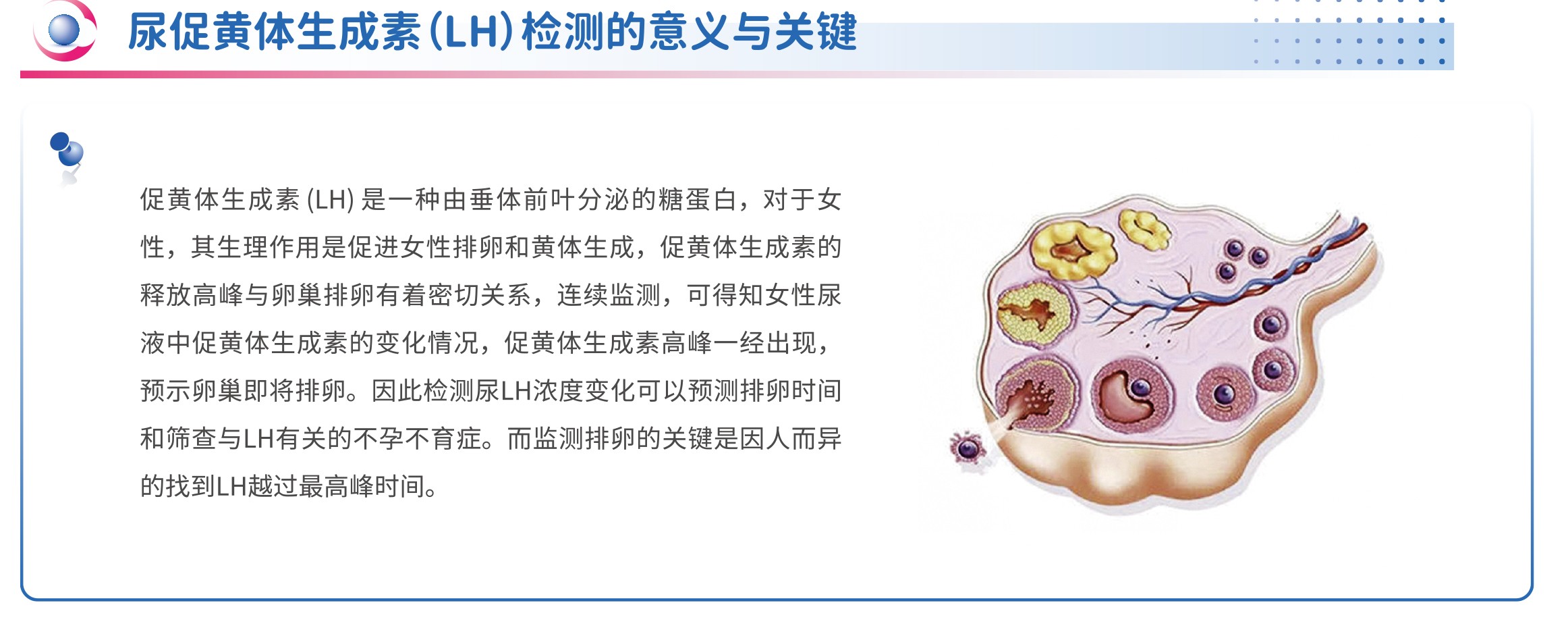 尿促黄体生成素(LH)检测的意义与关键

促黄体生成素 (LH) 是一种由垂体前叶分泌的糖蛋白，对于女性，其生理作用是促进女性排卵和黄体生成，促黄体生成素的释放高峰与卵巢排卵有着密切关系，连续监测，可得知女性尿液中促黄体生成素的变化情况，促黄体生成素高峰一经出现，预示卵巢即将排卵。因此检测尿LH浓度变化可以预测排卵时间和筛查与LH有关的不孕不育症。而监测排卵的关键是因人而异的找到LH越过最高峰时间。